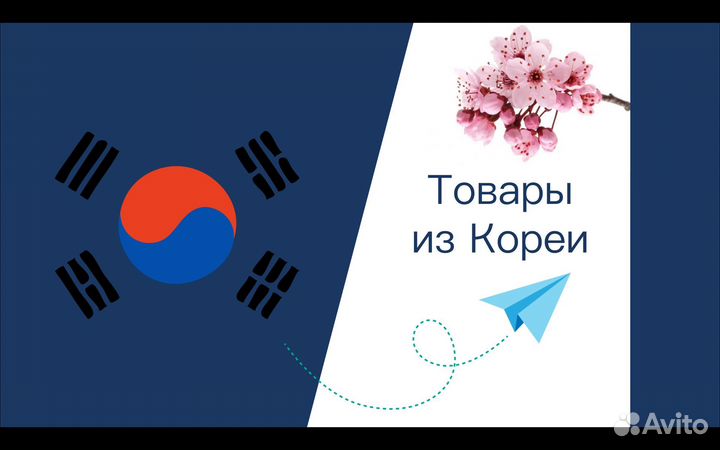 Товары из Кореи

Avito